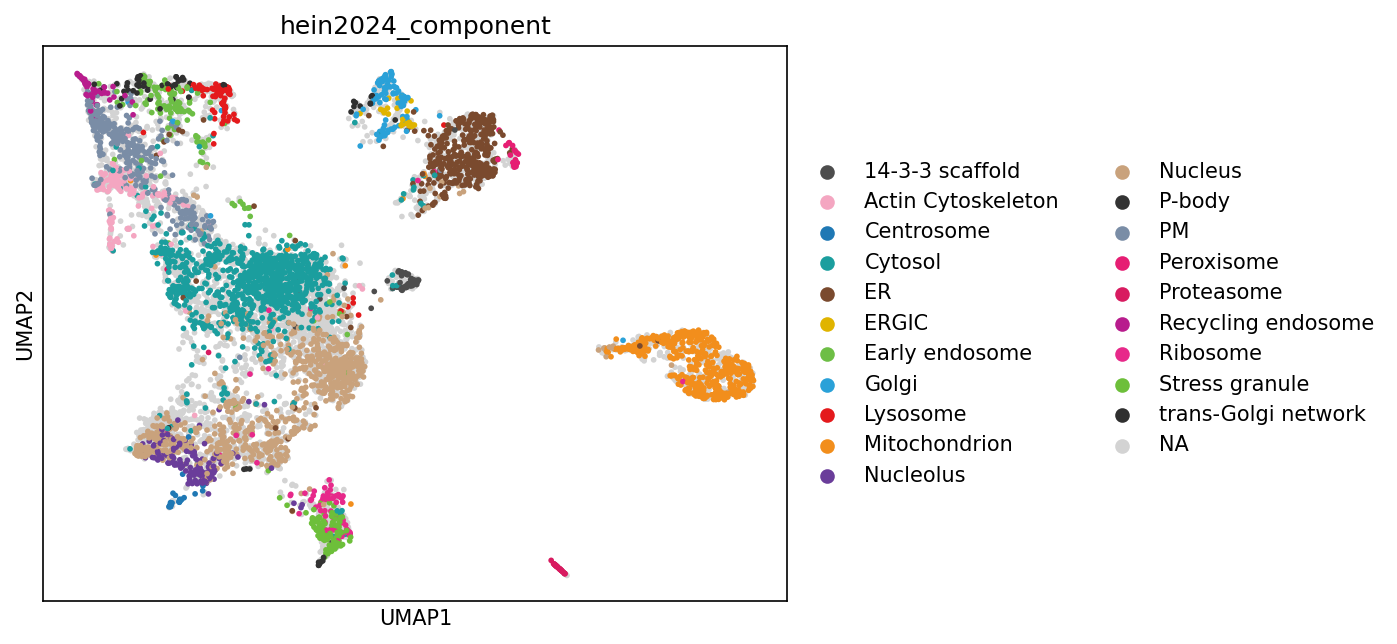 hein2024_component

UMAP2

UMAP1

14-3-3 scaffold
Actin Cytoskeleton
Centrosome
Cytosol
ER
ERGIC
Early endosome
Golgi
Lysosome
Mitochondrion
Nucleolus

Nucleus
P-body
PM
Peroxisome
Proteasome
Recycling endosome
Ribosome
Stress granule
trans-Golgi network
NA